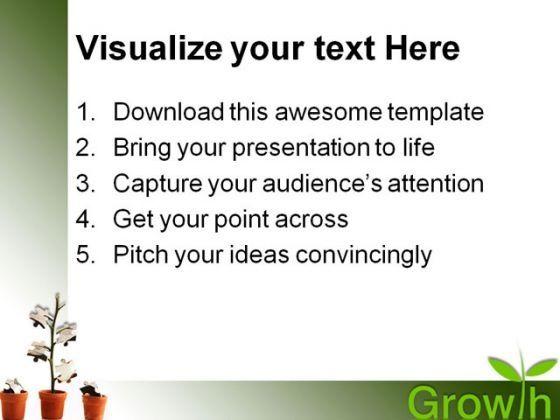 Visualize your text Here

1. Download this awesome template
2. Bring your presentation to life
3. Capture your audience's attention
4. Get your point across
5. Pitch your ideas convincingly

Growth